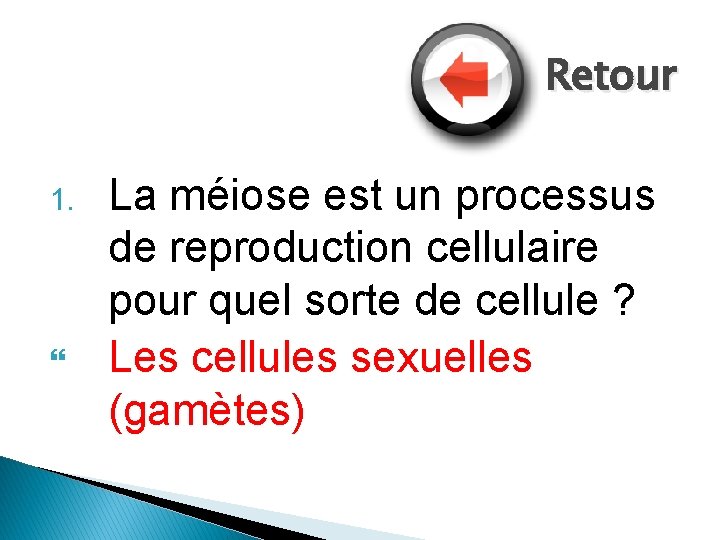 Retour

1. La méiose est un processus de reproduction cellulaire pour quel sorte de cellule ?

“ Les cellules sexuelles (gamètes)